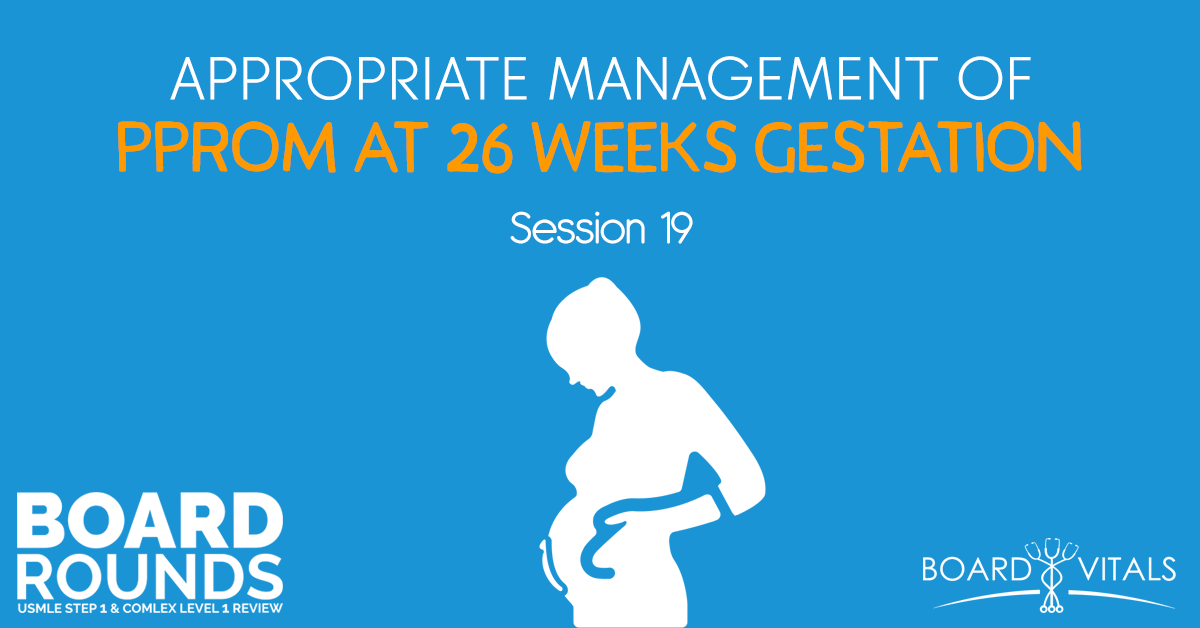 APPROPRIATE MANAGEMENT OF
PPROM AT 26 WEEKS GESTATION

Session 19

BOARD
ROUNDS
USMLE STEP 1 & COMLEX LEVEL 1 REVIEW

BOARD VITALS